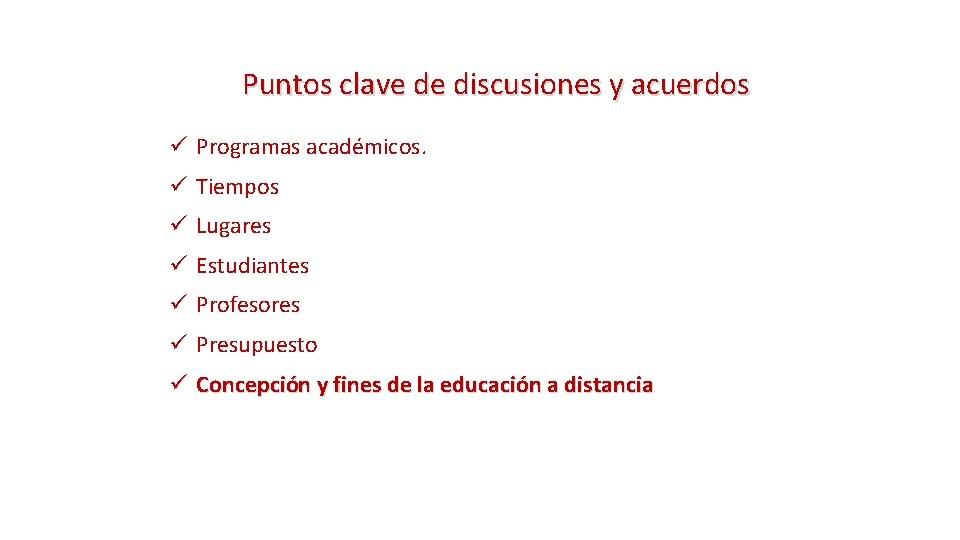 Puntos clave de discusiones y acuerdos

✓ Programas académicos.
✓ Tiempos
✓ Lugares
✓ Estudiantes
✓ Profesores
✓ Presupuesto
✓ Concepción y fines de la educación a distancia